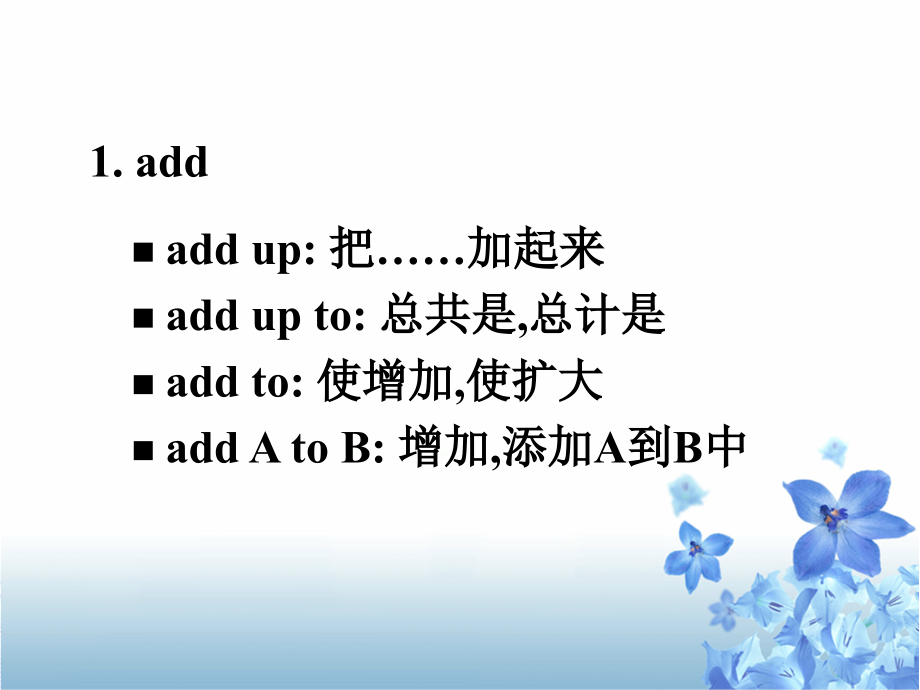 1. add

■ add up: 把……加起来
■ add up to: 总共是,总计是
■ add to: 使增加,使扩大
■ add A to B: 增加,添加A到B中